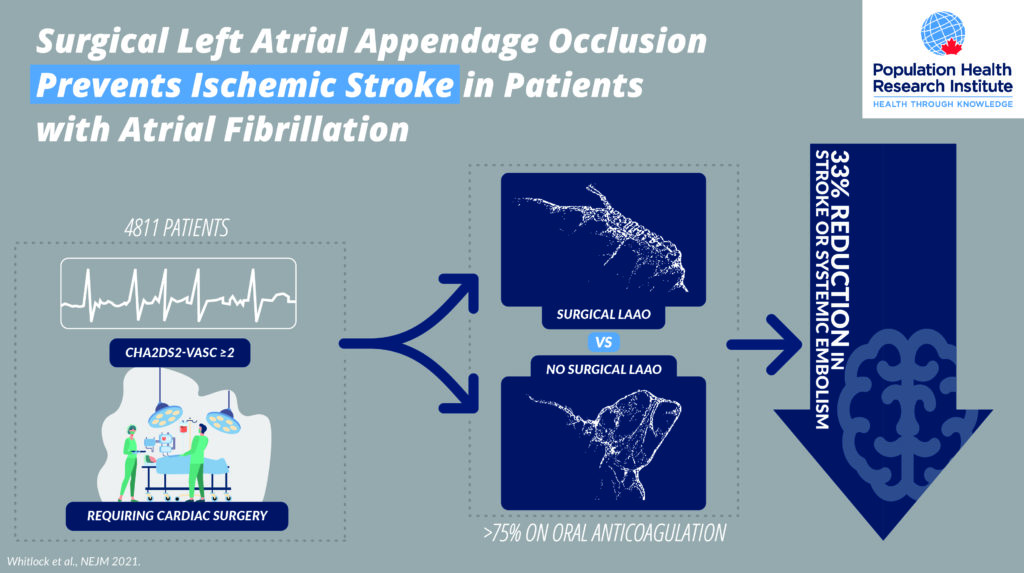 Surgical Left Atrial Appendage Occlusion Prevents Ischemic Stroke in Patients with Atrial Fibrillation

Population Health Research Institute
HEALTH THROUGH KNOWLEDGE

4811 PATIENTS

CHA2DS2-VASC ≥2

REQUIRING CARDIAC SURGERY

SURGICAL LAAO

VS

NO SURGICAL LAAO

>75% ON ORAL ANTICOAGULATION

33% REDUCTION IN STROKE OR SYSTEMIC EMBOLISM

Whitlock et al., NEJM 2021.